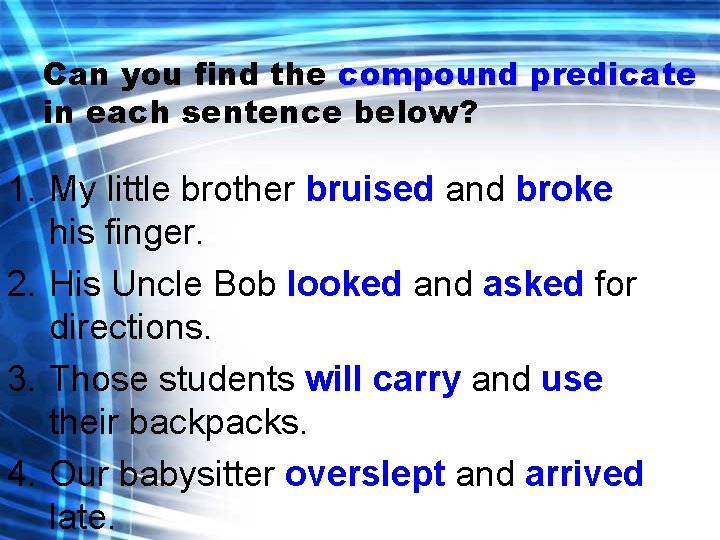 Can you find the compound predicate in each sentence below?

1. My little brother bruised and broke his finger.
2. His Uncle Bob looked and asked for directions.
3. Those students will carry and use their backpacks.
4. Our babysitter overslept and arrived late.